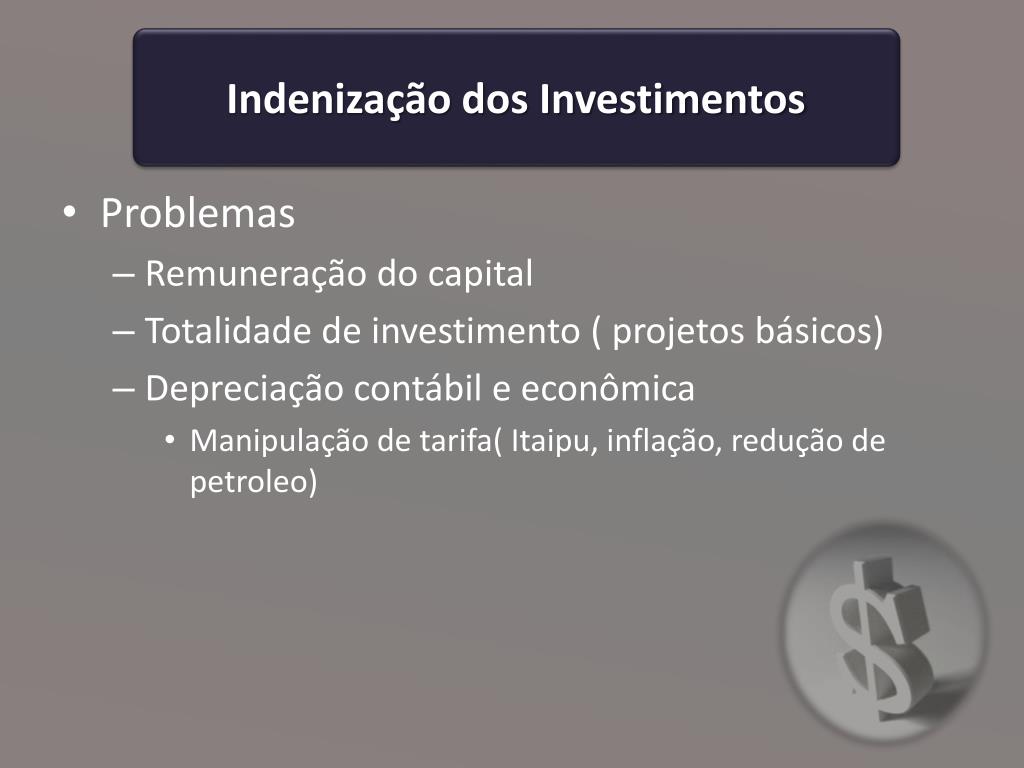 Indenização dos Investimentos

• Problemas
– Remuneração do capital
– Totalidade de investimento ( projetos básicos)
– Depreciação contábil e econômica
• Manipulação de tarifa( Itaipu, inflação, redução de petroleo)